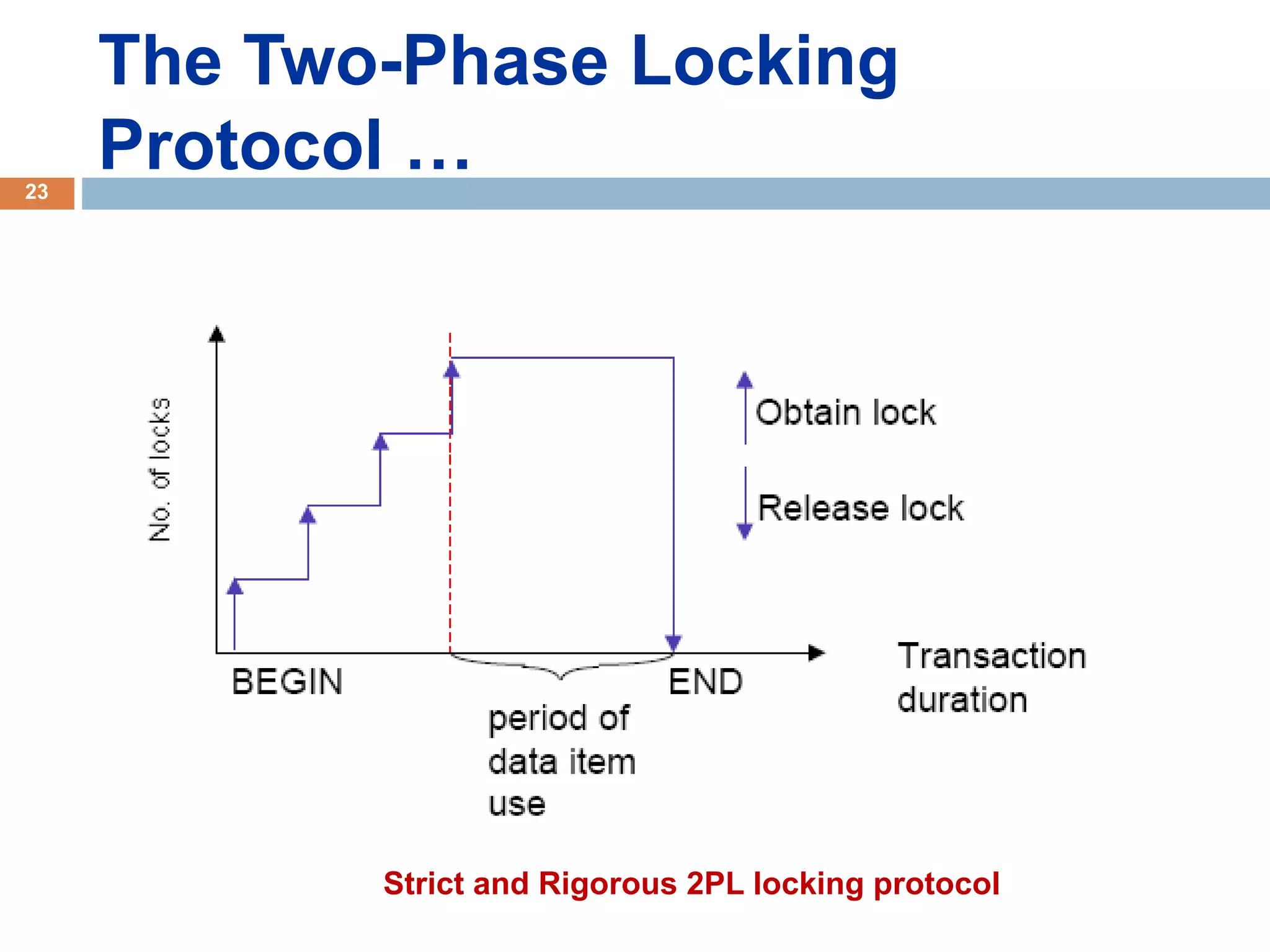 The Two-Phase Locking Protocol …

23

No. of locks

Obtain lock

Release lock

BEGIN

END

Transaction duration

period of data item use

Strict and Rigorous 2PL locking protocol